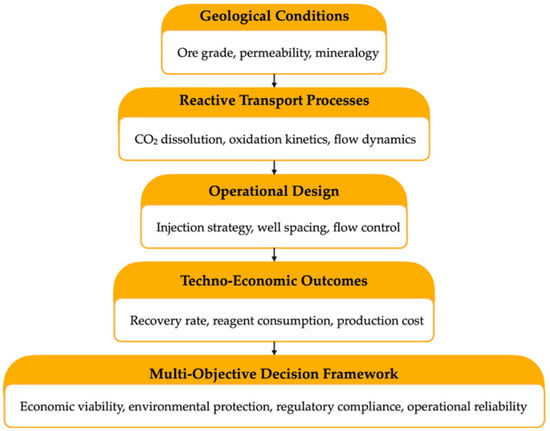 Geological Conditions

Ore grade, permeability, mineralogy

Reactive Transport Processes

$CO_2$ dissolution, oxidation kinetics, flow dynamics

Operational Design

Injection strategy, well spacing, flow control

Techno-Economic Outcomes

Recovery rate, reagent consumption, production cost

Multi-Objective Decision Framework

Economic viability, environmental protection, regulatory compliance, operational reliability